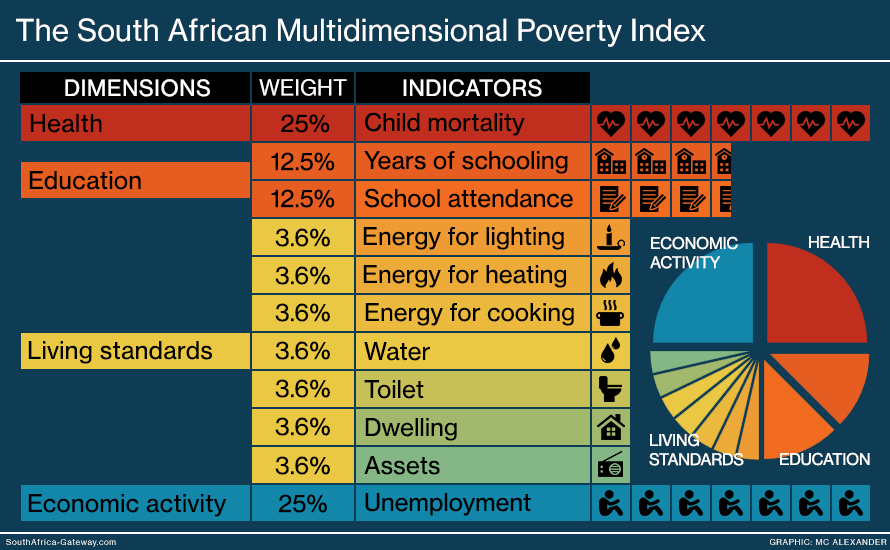 The South African Multidimensional Poverty Index

| DIMENSIONS | WEIGHT | INDICATORS |
|---|---|---|
| Health | 25% | Child mortality |
| Education | 12.5% | Years of schooling |
| | 12.5% | School attendance |
| Living standards | 3.6% | Energy for lighting |
| | 3.6% | Energy for heating |
| | 3.6% | Energy for cooking |
| | 3.6% | Water |
| | 3.6% | Toilet |
| | 3.6% | Dwelling |
| | 3.6% | Assets |
| Economic activity | 25% | Unemployment |

ECONOMIC ACTIVITY
HEALTH
LIVING STANDARDS
EDUCATION

SouthAfrica-Gateway.com
GRAPHIC: MC ALEXANDER